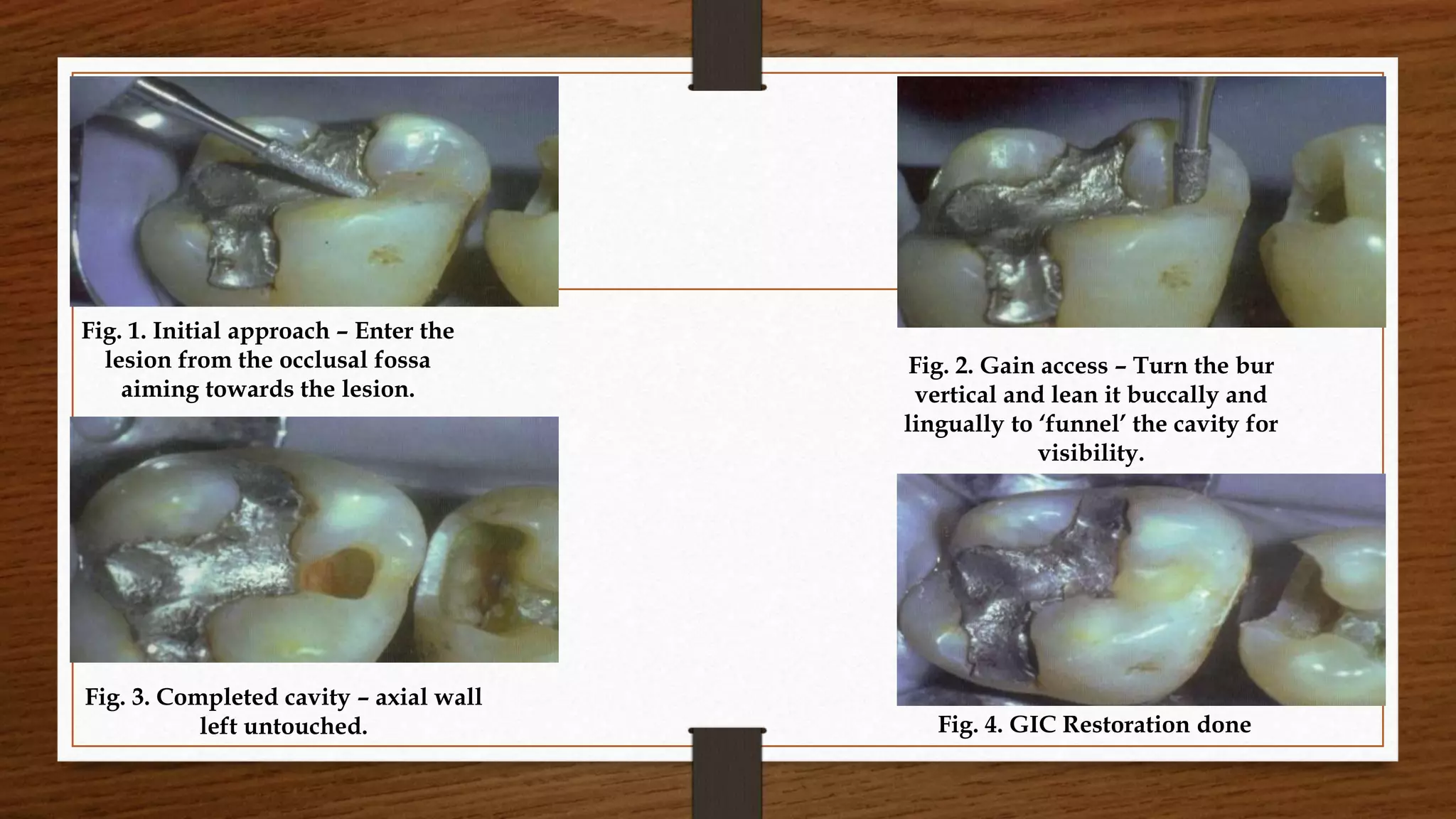 Fig. 1. Initial approach – Enter the lesion from the occlusal fossa aiming towards the lesion.

Fig. 2. Gain access – Turn the bur vertical and lean it buccally and lingually to ‘funnel’ the cavity for visibility.

Fig. 3. Completed cavity – axial wall left untouched.

Fig. 4. GIC Restoration done